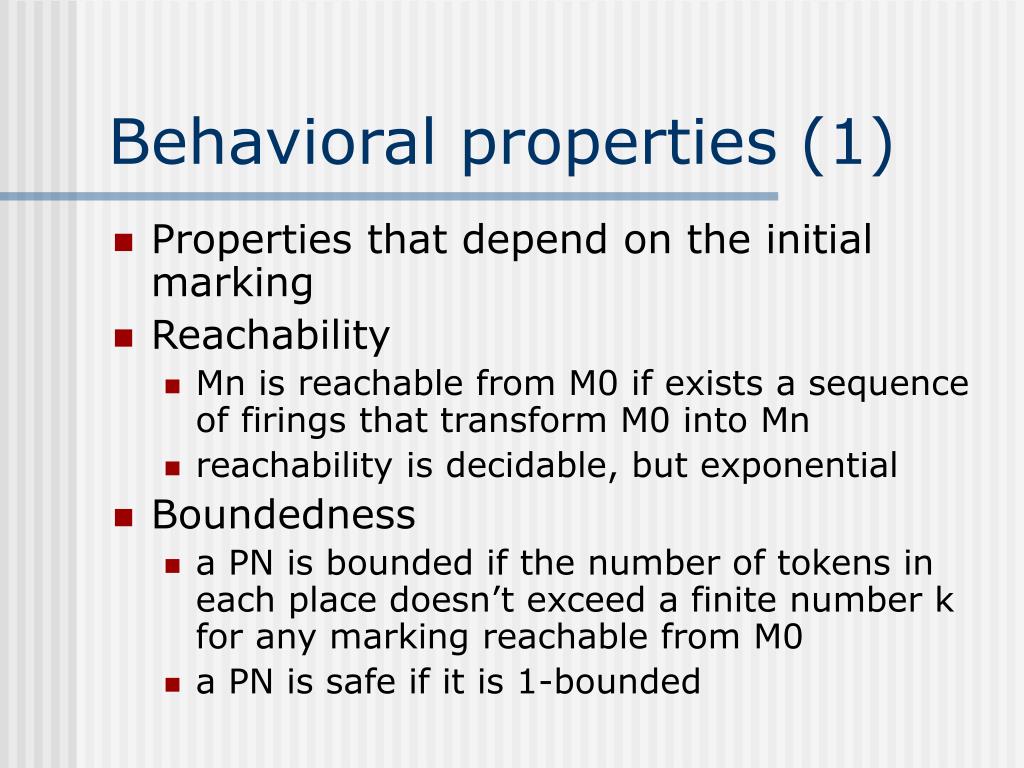 Behavioral properties (1)

- Properties that depend on the initial marking
- Reachability
  - Mn is reachable from M0 if exists a sequence of firings that transform M0 into Mn
  - reachability is decidable, but exponential
- Boundedness
  - a PN is bounded if the number of tokens in each place doesn’t exceed a finite number k for any marking reachable from M0
  - a PN is safe if it is 1-bounded